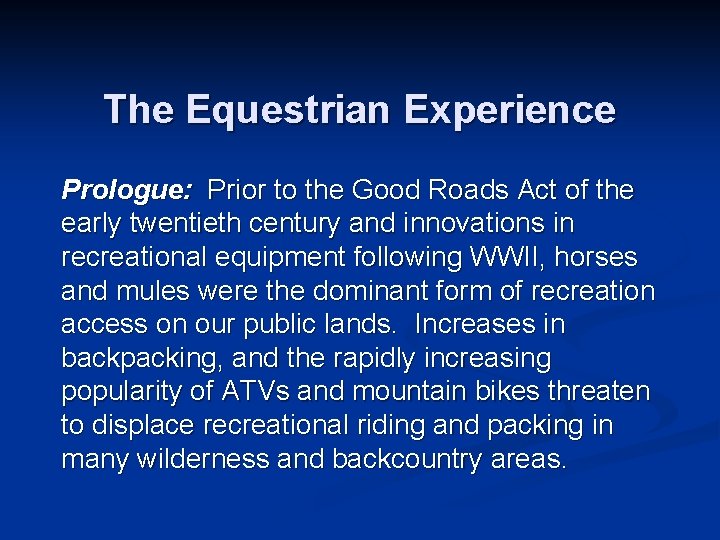 The Equestrian Experience

Prologue: Prior to the Good Roads Act of the early twentieth century and innovations in recreational equipment following WWII, horses and mules were the dominant form of recreation access on our public lands. Increases in backpacking, and the rapidly increasing popularity of ATVs and mountain bikes threaten to displace recreational riding and packing in many wilderness and backcountry areas.